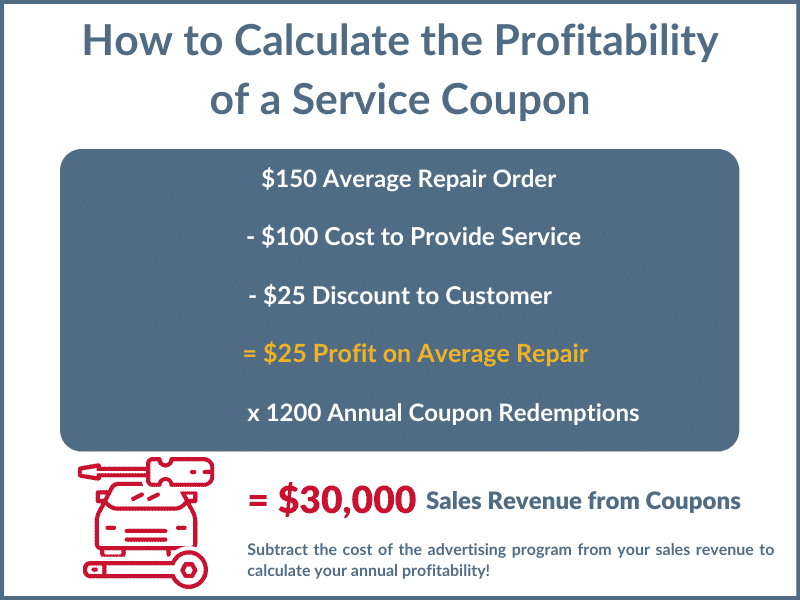 How to Calculate the Profitability of a Service Coupon

\$150 Average Repair Order

- \$100 Cost to Provide Service

- \$25 Discount to Customer

= \$25 Profit on Average Repair

x 1200 Annual Coupon Redemptions

= \$30,000 Sales Revenue from Coupons

Subtract the cost of the advertising program from your sales revenue to calculate your annual profitability!